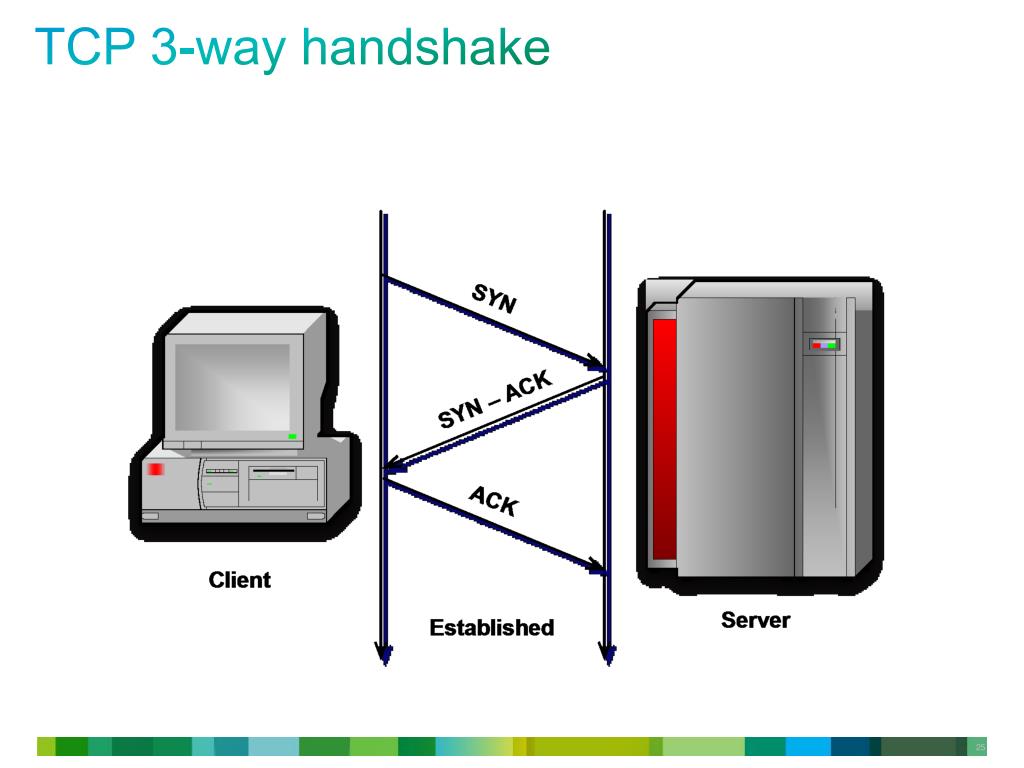 TCP 3-way handshake

SYN

SYN – ACK

ACK

Client

Established

Server

25